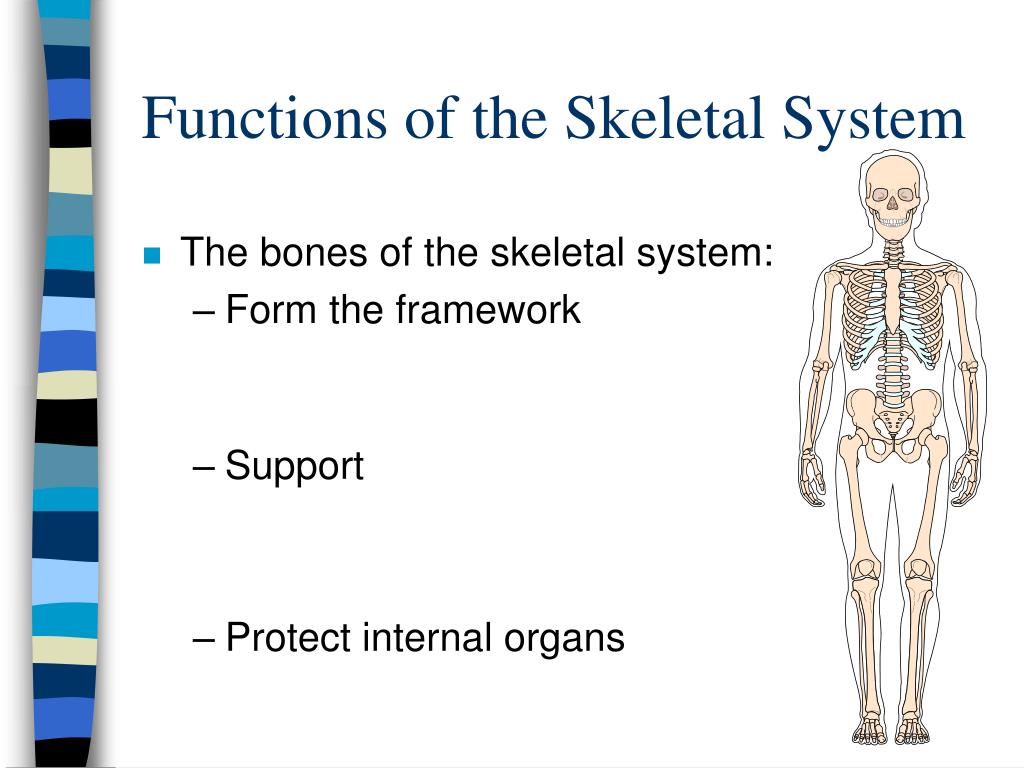 Functions of the Skeletal System

The bones of the skeletal system:
– Form the framework

– Support

– Protect internal organs